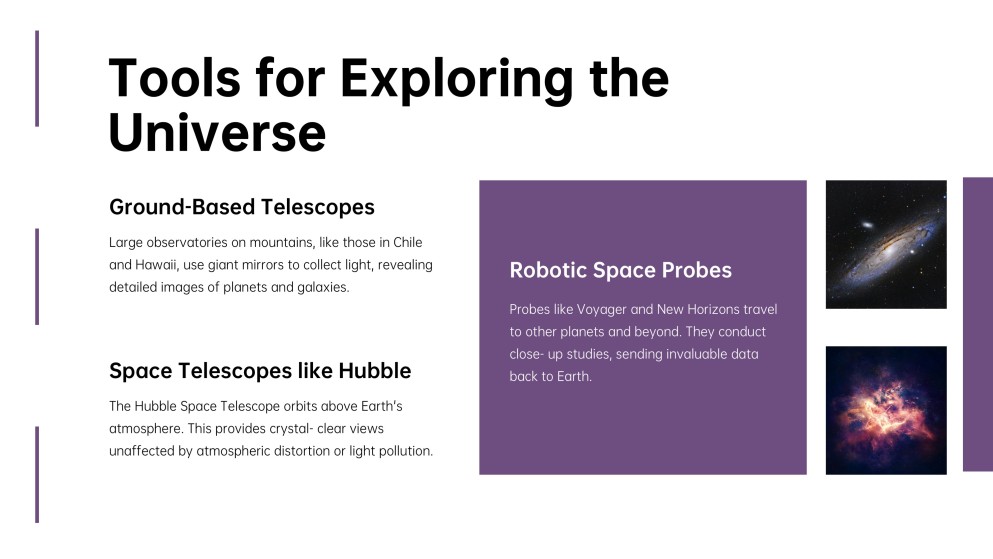 Tools for Exploring the Universe

Ground-Based Telescopes

Large observatories on mountains, like those in Chile and Hawaii, use giant mirrors to collect light, revealing detailed images of planets and galaxies.

Space Telescopes like Hubble

The Hubble Space Telescope orbits above Earth's atmosphere. This provides crystal- clear views unaffected by atmospheric distortion or light pollution.

Robotic Space Probes

Probes like Voyager and New Horizons travel to other planets and beyond. They conduct close- up studies, sending invaluable data back to Earth.